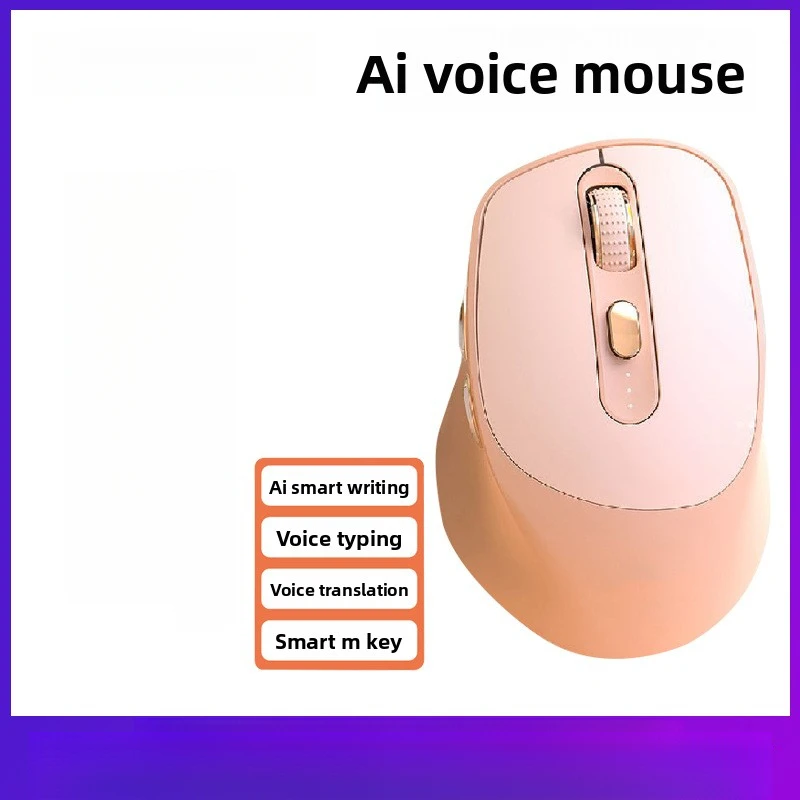 Ai voice mouse

Ai smart writing

Voice typing

Voice translation

Smart m key